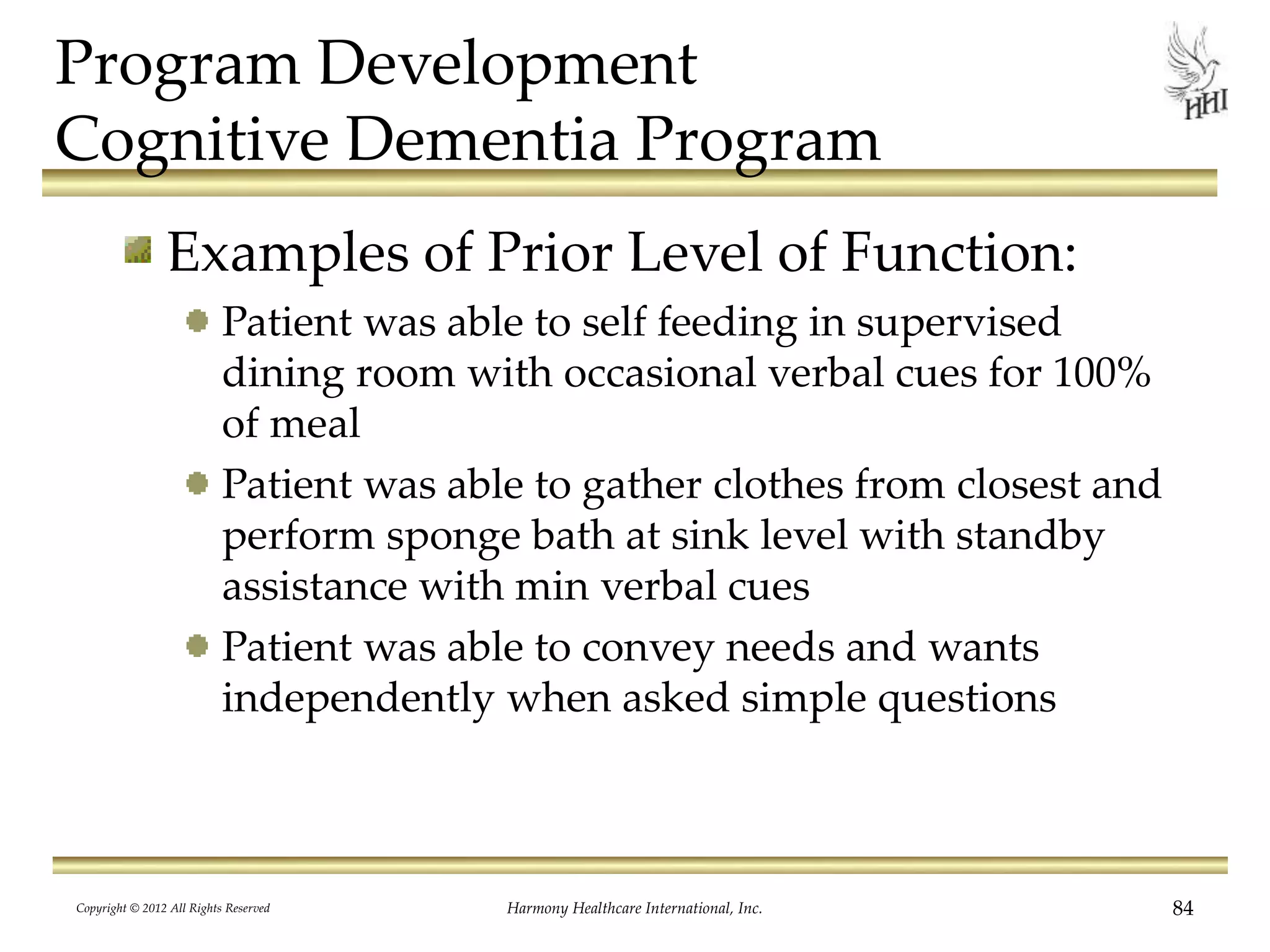 Program Development
Cognitive Dementia Program

HHI

Examples of Prior Level of Function:

Patient was able to self feeding in supervised dining room with occasional verbal cues for 100% of meal

Patient was able to gather clothes from closest and perform sponge bath at sink level with standby assistance with min verbal cues

Patient was able to convey needs and wants independently when asked simple questions

Copyright © 2012 All Rights Reserved
Harmony Healthcare International, Inc.
84